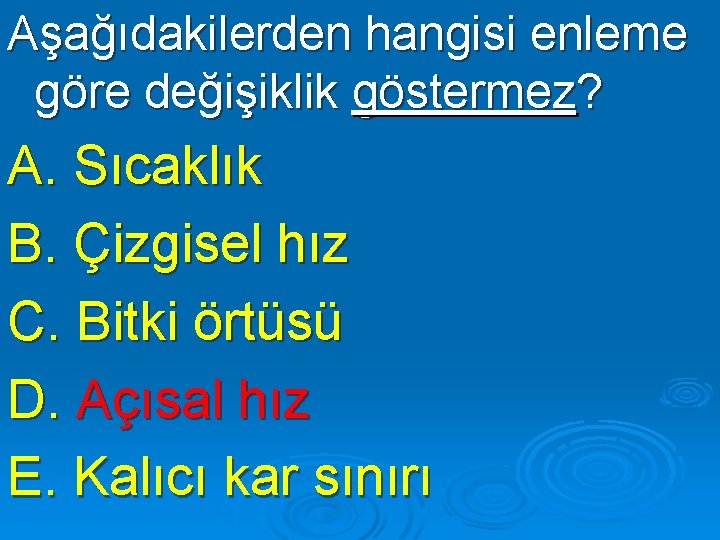 Aşağıdakilerden hangisi enleme göre değişiklik göstermez?

A. Sıcaklık

B. Çizgisel hız

C. Bitki örtüsü

D. Açısal hız

E. Kalıcı kar sınırı